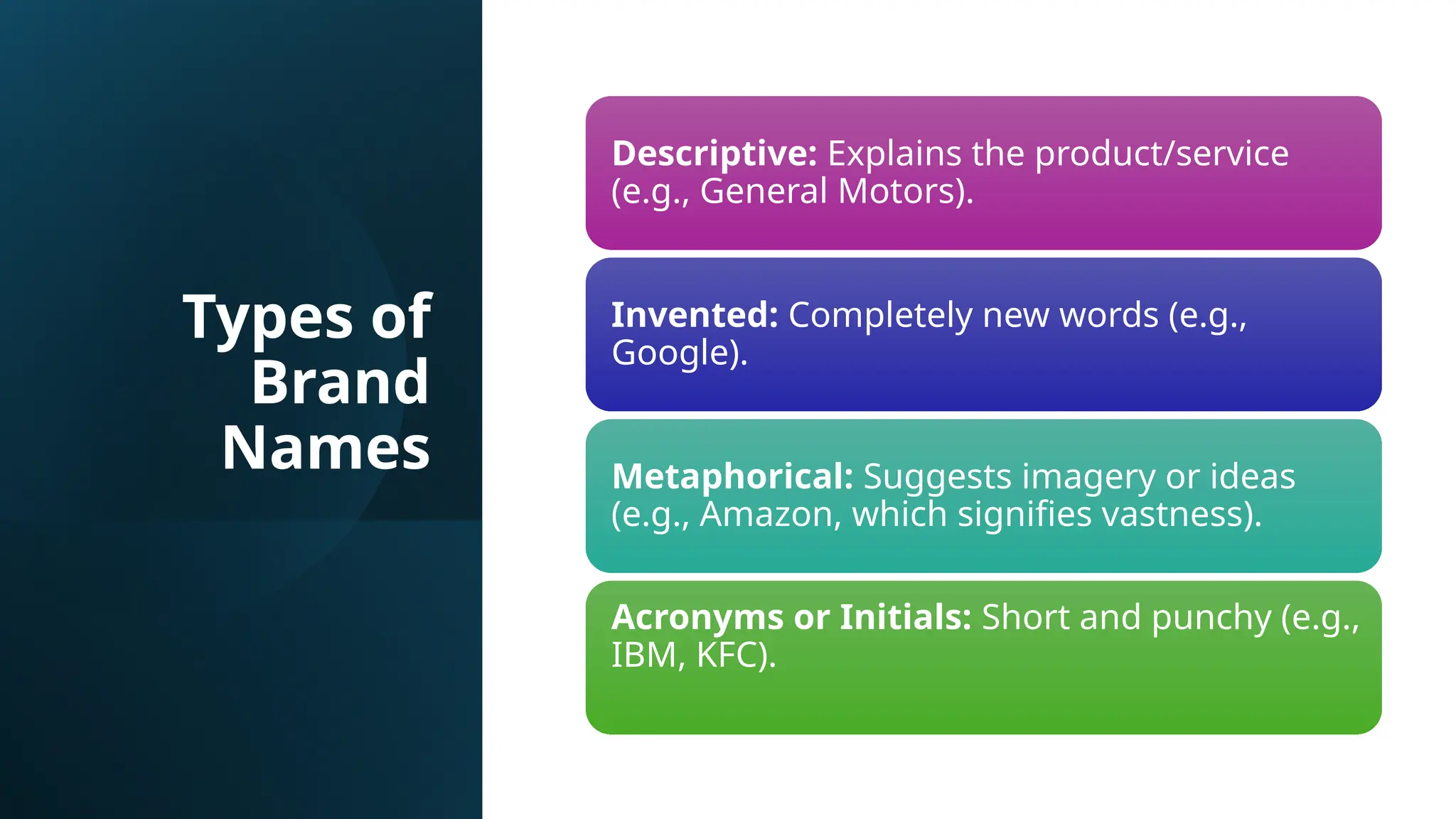 Types of Brand Names

Descriptive: Explains the product/service (e.g., General Motors).

Invented: Completely new words (e.g., Google).

Metaphorical: Suggests imagery or ideas (e.g., Amazon, which signifies vastness).

Acronyms or Initials: Short and punchy (e.g., IBM, KFC).